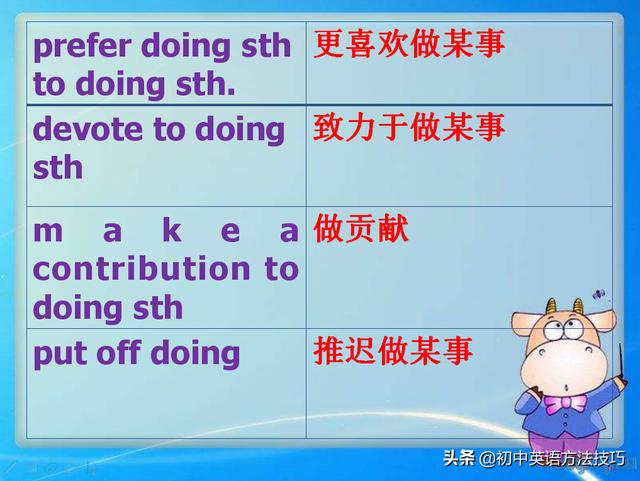 | prefer doing sth to doing sth. | 更喜欢做某事 |
|---|---|
| devote to doing sth | 致力于做某事 |
| make a contribution to doing sth | 做贡献 |
| put off doing | 推迟做某事 |

头条 @初中英语方法技巧